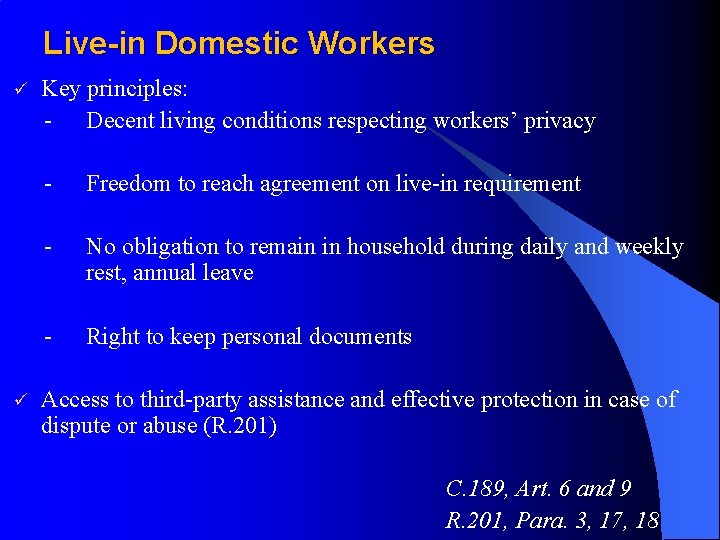 Live-in Domestic Workers

✓ Key principles:

- Decent living conditions respecting workers' privacy

- Freedom to reach agreement on live-in requirement

- No obligation to remain in household during daily and weekly rest, annual leave

- Right to keep personal documents

✓ Access to third-party assistance and effective protection in case of dispute or abuse (R.201)

C.189, Art. 6 and 9
R.201, Para. 3, 17, 18